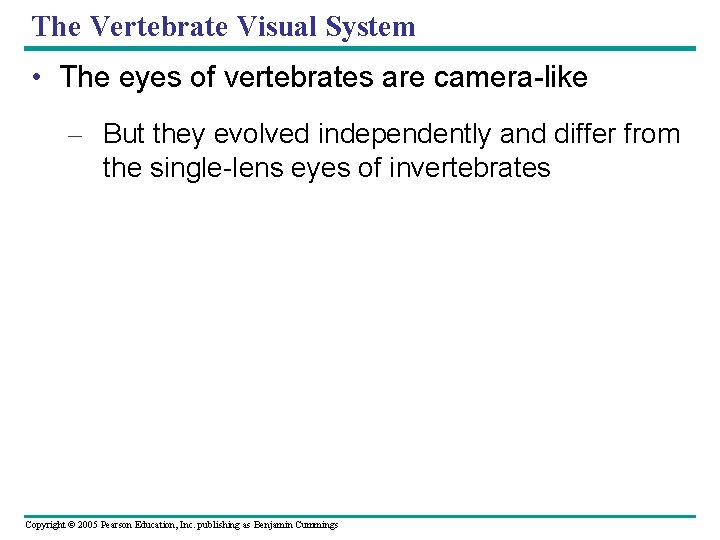 The Vertebrate Visual System

• The eyes of vertebrates are camera-like

– But they evolved independently and differ from the single-lens eyes of invertebrates

Copyright © 2005 Pearson Education, Inc. publishing as Benjamin Cummings